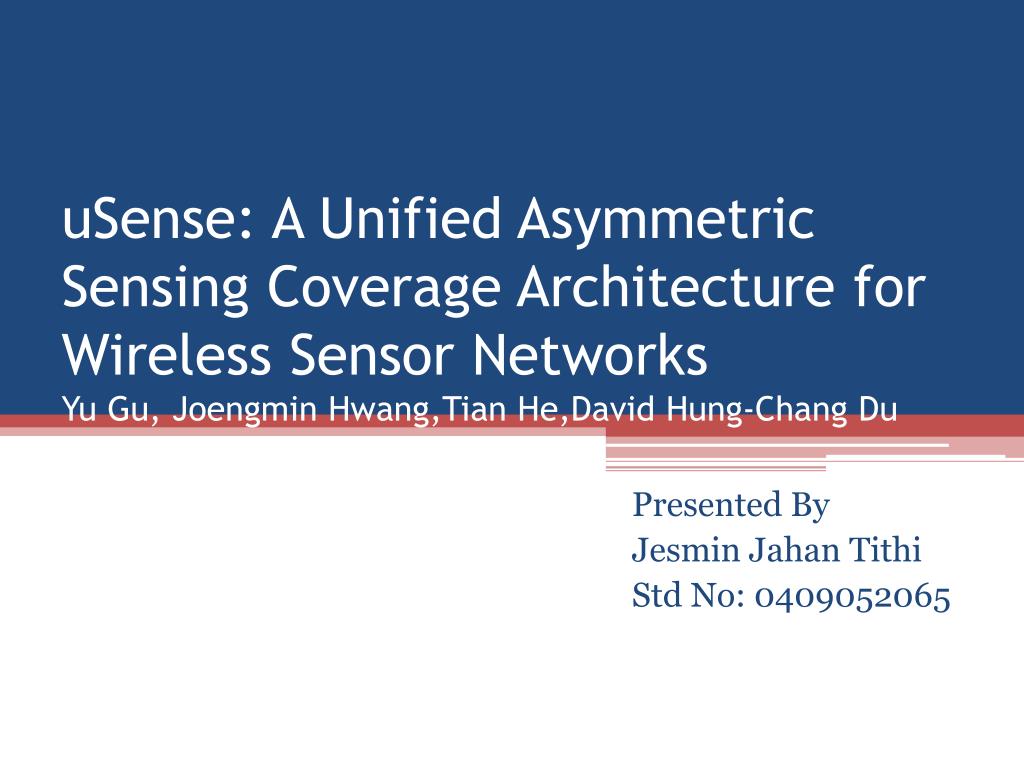 uSense: A Unified Asymmetric Sensing Coverage Architecture for Wireless Sensor Networks
Yu Gu, Joengmin Hwang,Tian He,David Hung-Chang Du

Presented By
Jesmin Jahan Tithi
Std No: 0409052065